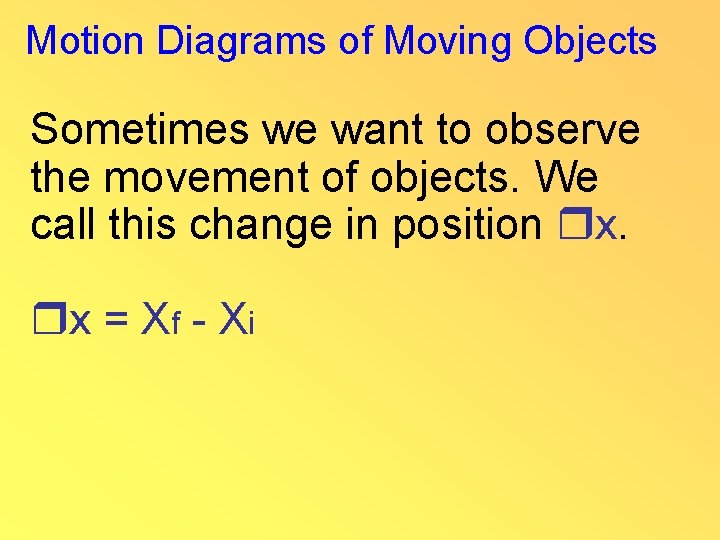 Motion Diagrams of Moving Objects

Sometimes we want to observe the movement of objects. We call this change in position ❒x.

❒x = $X_f$ - $X_i$